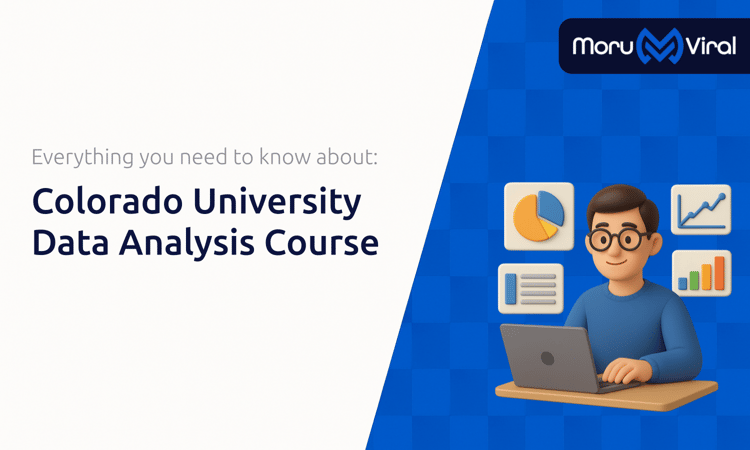 Moru Viral

Everything you need to know about:

Colorado University Data Analysis Course